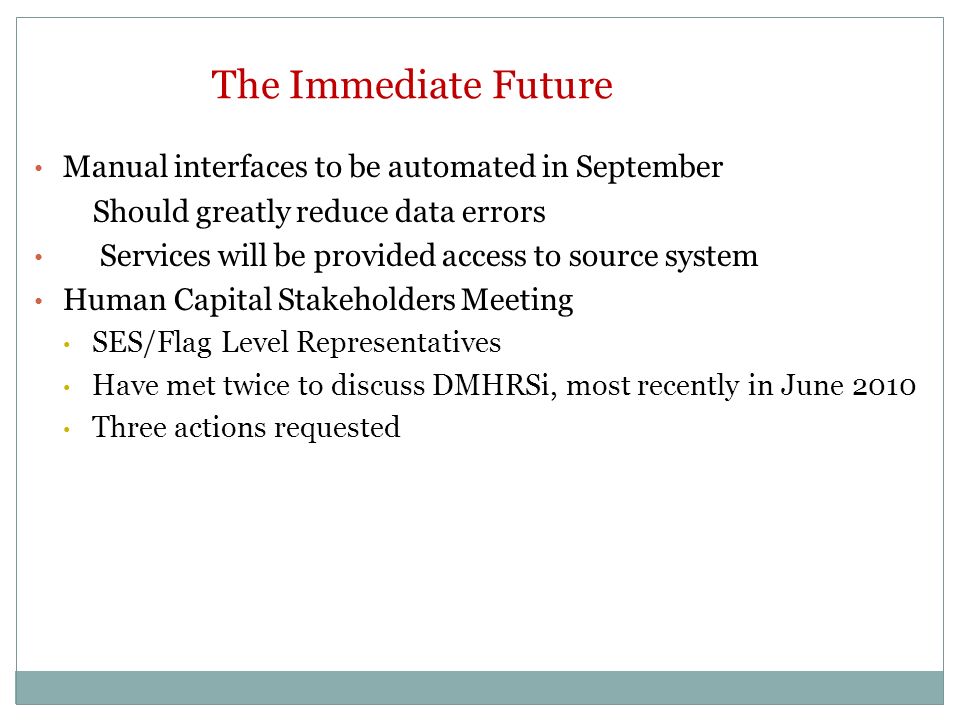 The Immediate Future

• Manual interfaces to be automated in September

Should greatly reduce data errors

• Services will be provided access to source system

• Human Capital Stakeholders Meeting

• SES/Flag Level Representatives

• Have met twice to discuss DMHRSi, most recently in June 2010

• Three actions requested